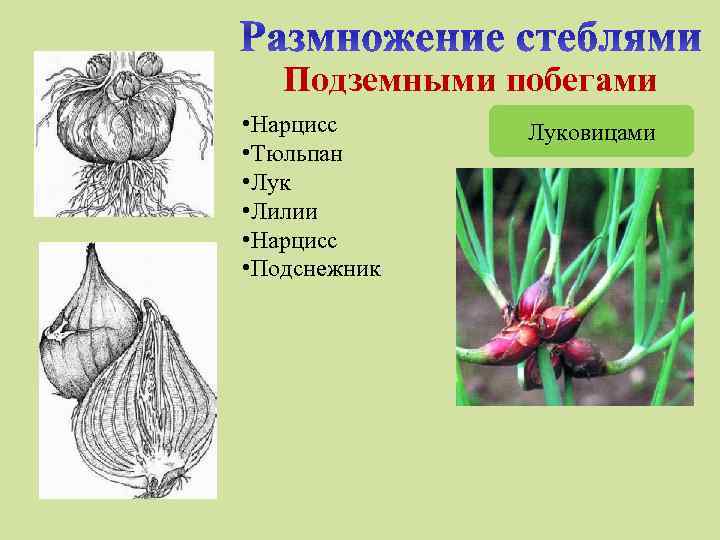 Размножение стеблями

Подземными побегами

•Нарцисс
•Тюльпан
•Лук
•Лилии
•Нарцисс
•Подснежник

Луковицами